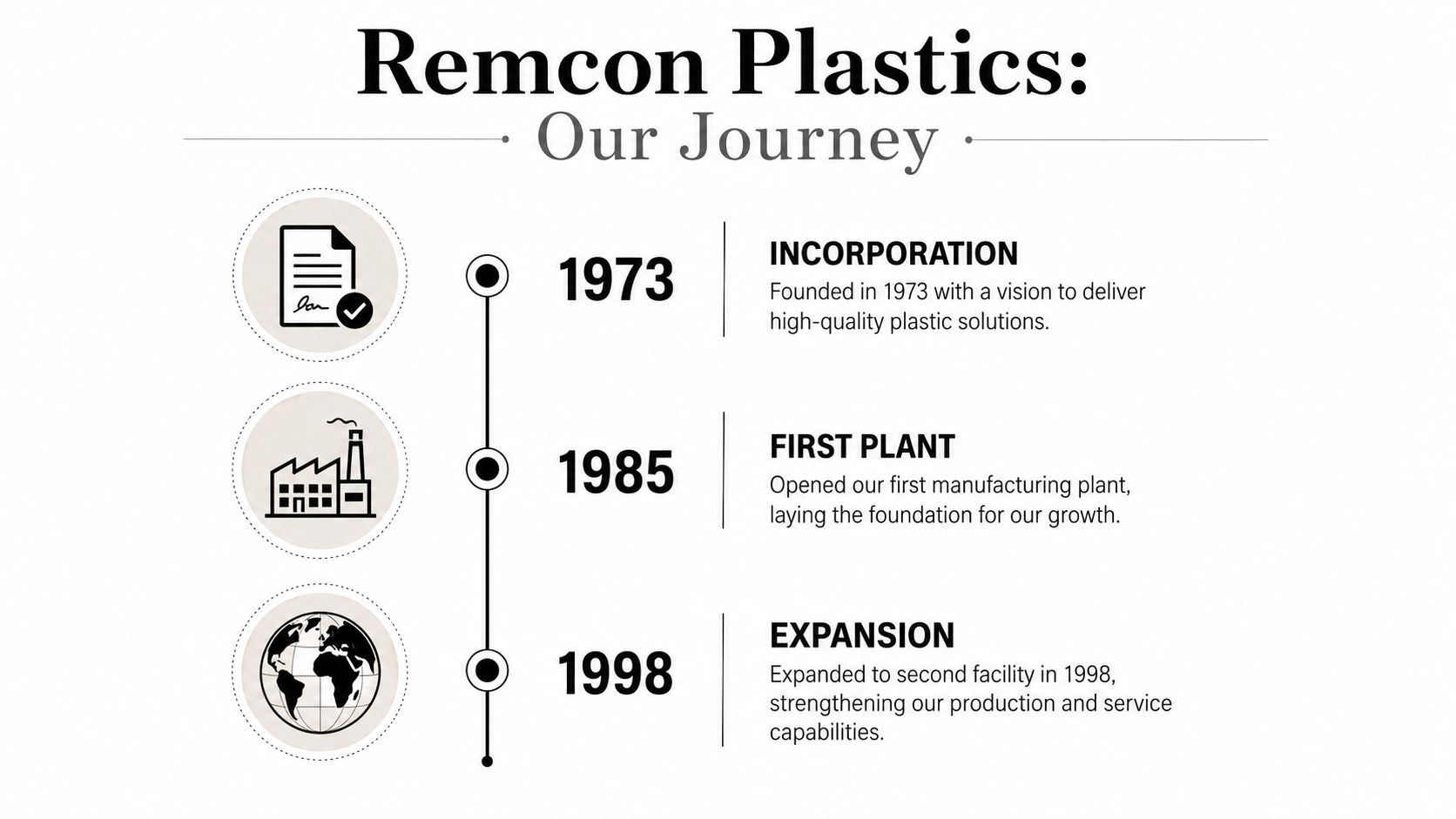 Remcon Plastics:
Our Journey

1973

INCORPORATION
Founded in 1973 with a vision to deliver high-quality plastic solutions.

1985

FIRST PLANT
Opened our first manufacturing plant, laying the foundation for our growth.

1998

EXPANSION
Expanded to second facility in 1998, strengthening our production and service capabilities.